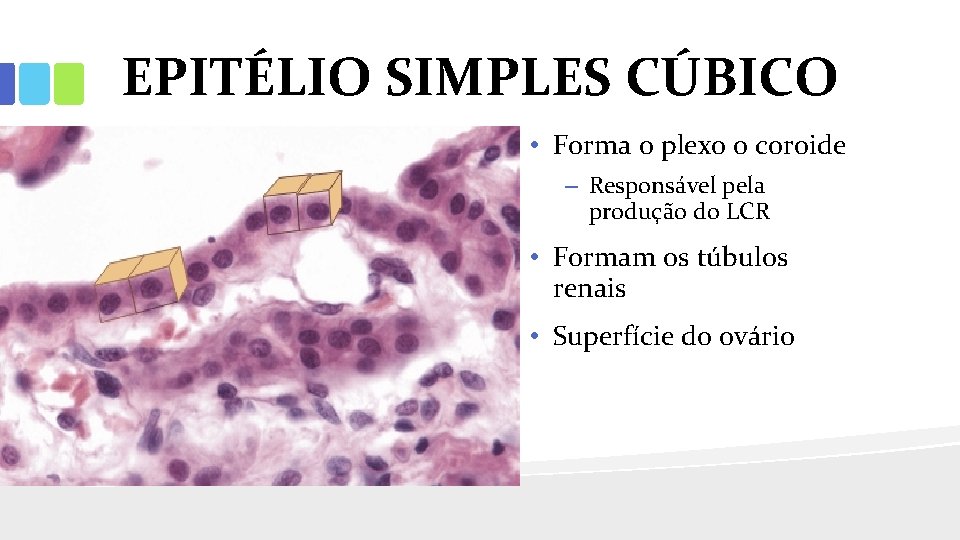 EPITÉLIO SIMPLES CÚBICO

• Forma o plexo o coroide
 – Responsável pela produção do LCR
• Formam os túbulos renais
• Superfície do ovário